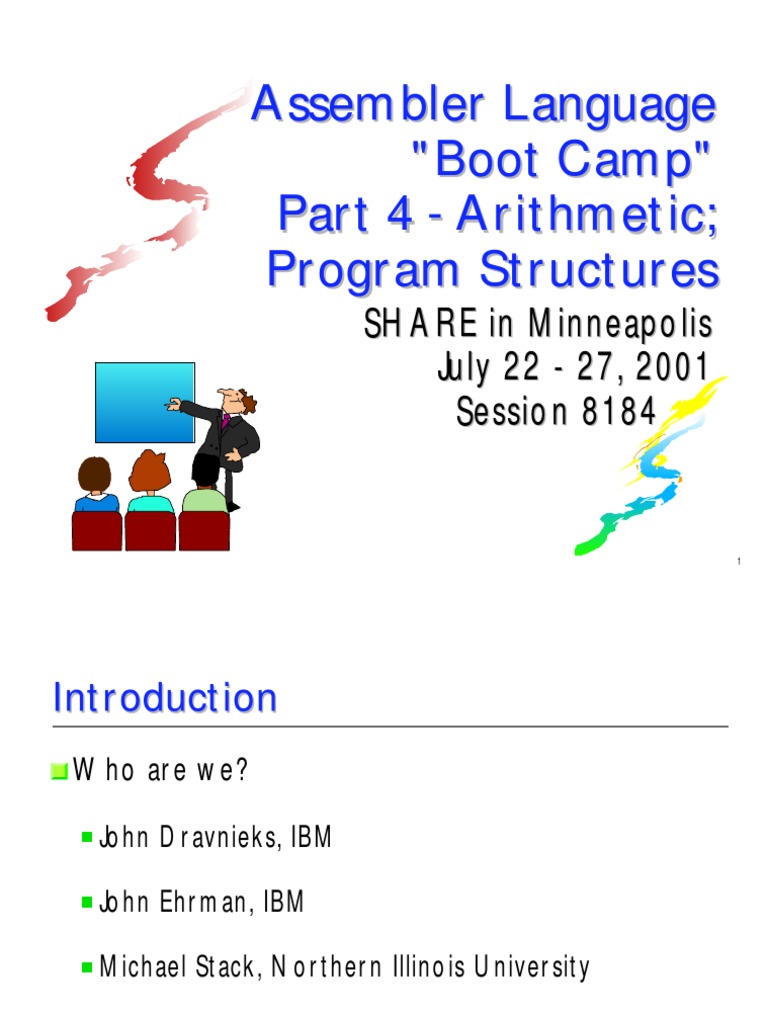 Assembler Language "Boot Camp" Part 4 - Arithmetic; Program Structures

SHARE in Minneapolis
July 22 - 27, 2001
Session 8184

1

Introduction

Who are we?

John Dravnieks, IBM

John Ehrman, IBM

Michael Stack, Northern Illinois University